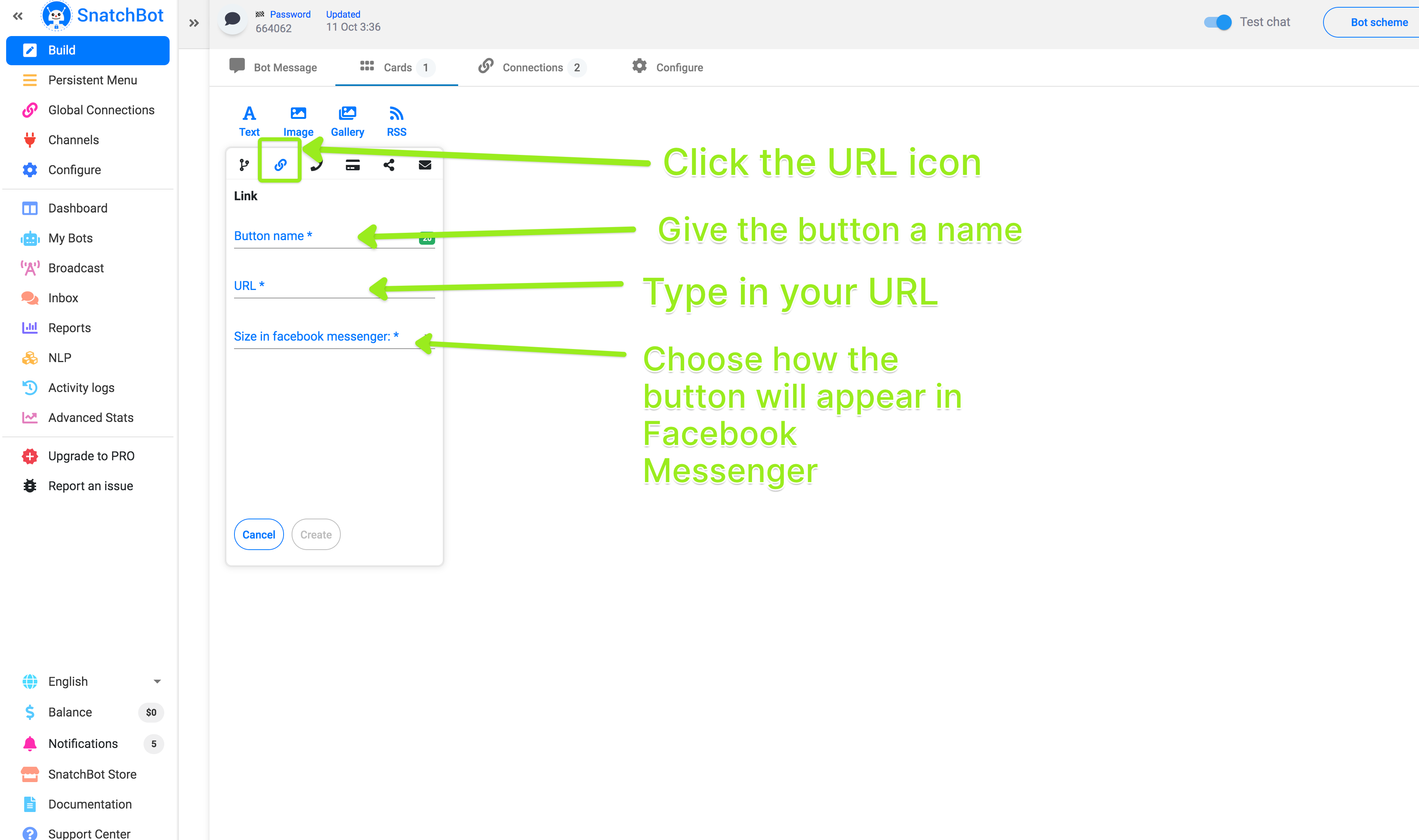 SnatchBot

Build
Persistent Menu
Global Connections
Channels
Configure

Dashboard
My Bots
Broadcast
Inbox
Reports
NLP
Activity logs
Advanced Stats

Upgrade to PRO
Report an issue

English
Balance $0
Notifications 5
SnatchBot Store
Documentation
Support Center

Password
664062
Updated
11 Oct 3:36

Test chat
Bot scheme

Bot Message
Cards 1
Connections 2
Configure

Text
Image
Gallery
RSS

Link

Button name *
URL *
Size in facebook messenger: *

Cancel
Create

Click the URL icon

Give the button a name

Type in your URL

Choose how the button will appear in Facebook Messenger